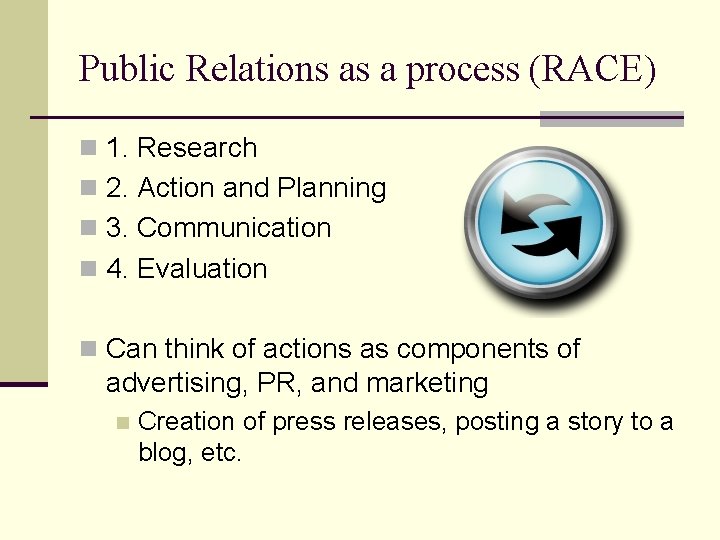 Public Relations as a process (RACE)

1. Research
2. Action and Planning
3. Communication
4. Evaluation

Can think of actions as components of advertising, PR, and marketing

Creation of press releases, posting a story to a blog, etc.